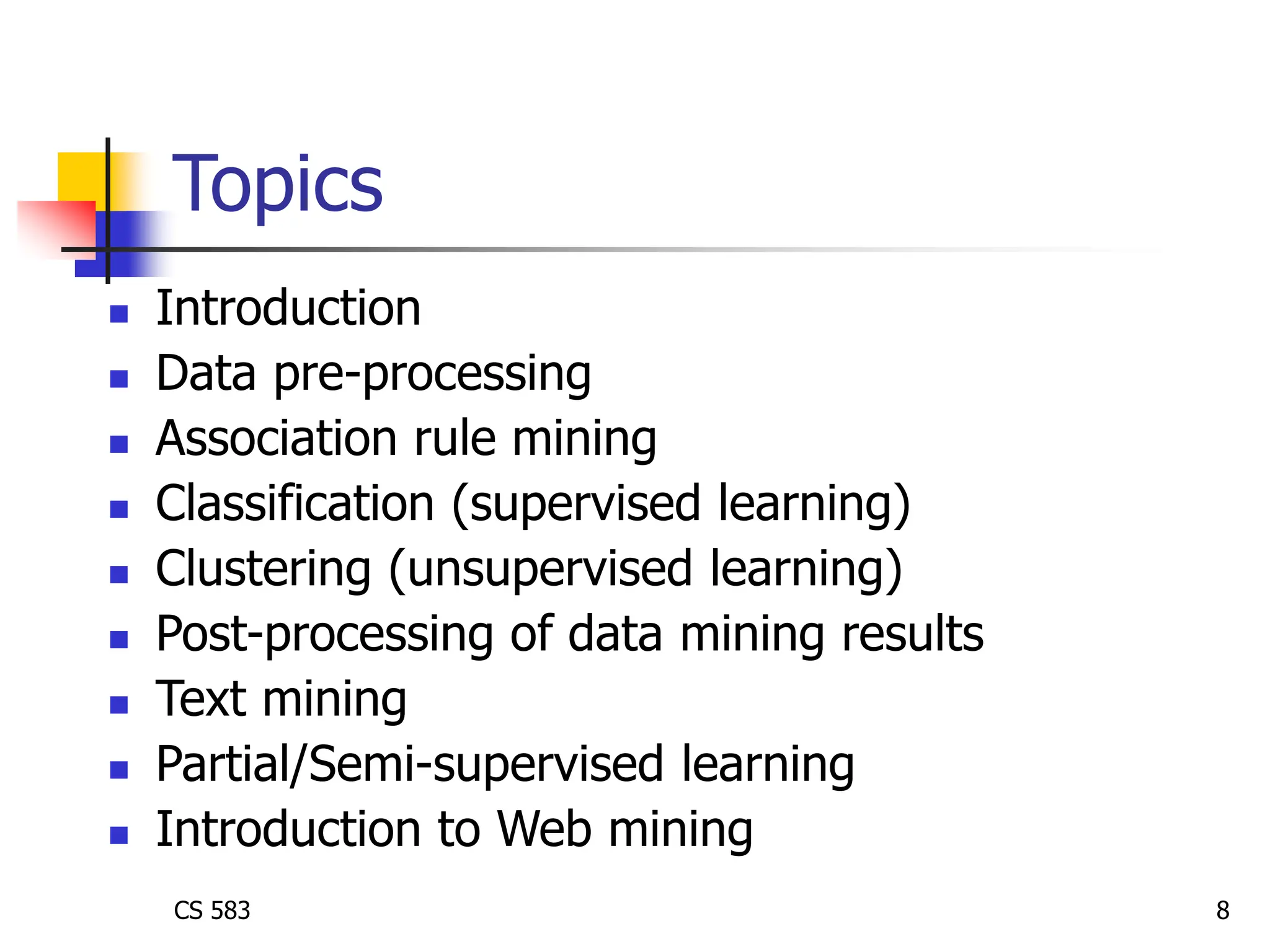 Topics

- Introduction
- Data pre-processing
- Association rule mining
- Classification (supervised learning)
- Clustering (unsupervised learning)
- Post-processing of data mining results
- Text mining
- Partial/Semi-supervised learning
- Introduction to Web mining

CS 583

8